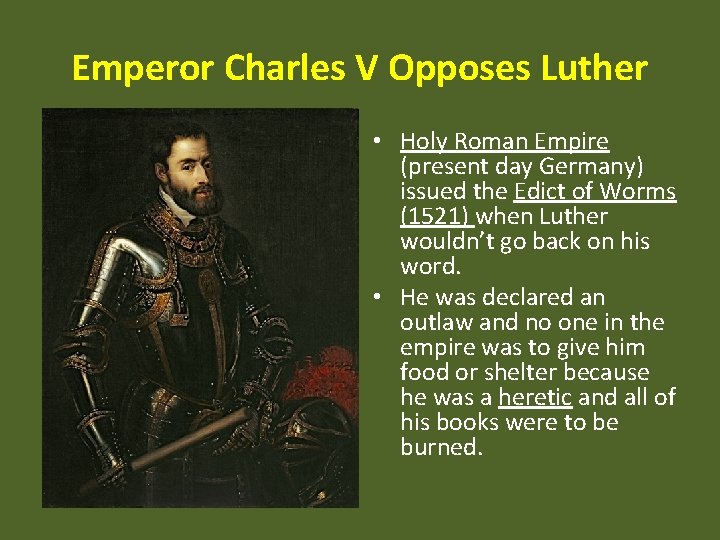 Emperor Charles V Opposes Luther

• Holy Roman Empire (present day Germany) issued the Edict of Worms (1521) when Luther wouldn't go back on his word.

• He was declared an outlaw and no one in the empire was to give him food or shelter because he was a heretic and all of his books were to be burned.